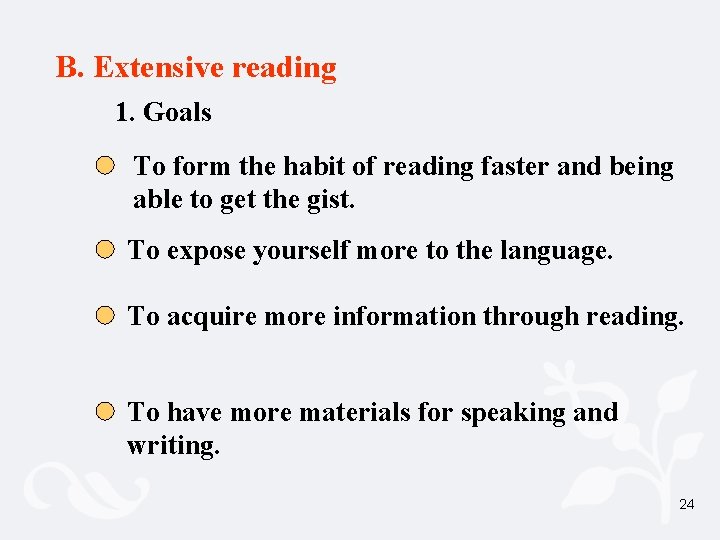 B. Extensive reading

1. Goals

To form the habit of reading faster and being able to get the gist.

To expose yourself more to the language.

To acquire more information through reading.

To have more materials for speaking and writing.

24